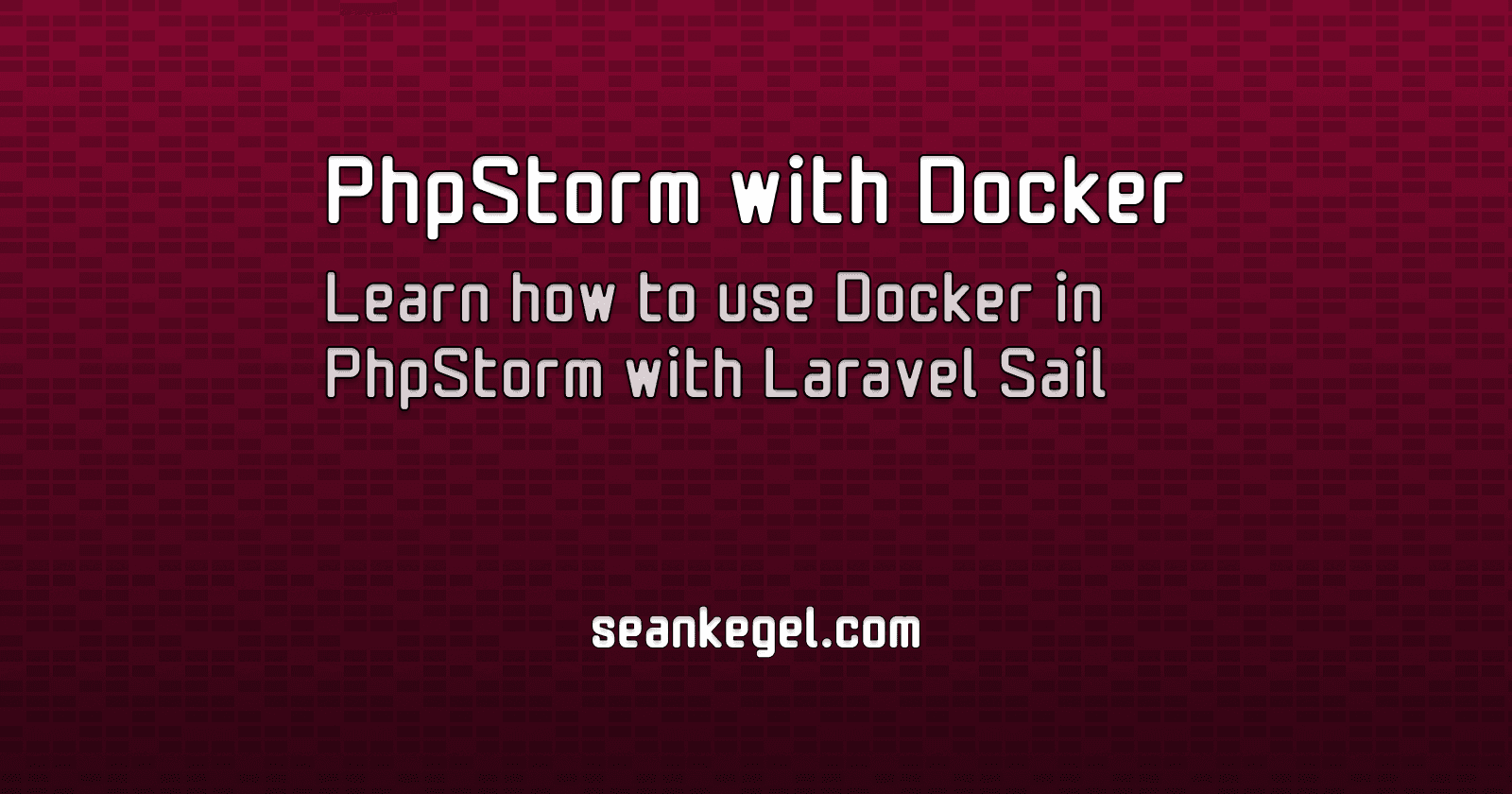 PhpStorm with Docker

Learn how to use Docker in PhpStorm with Laravel Sail

seankegel.com